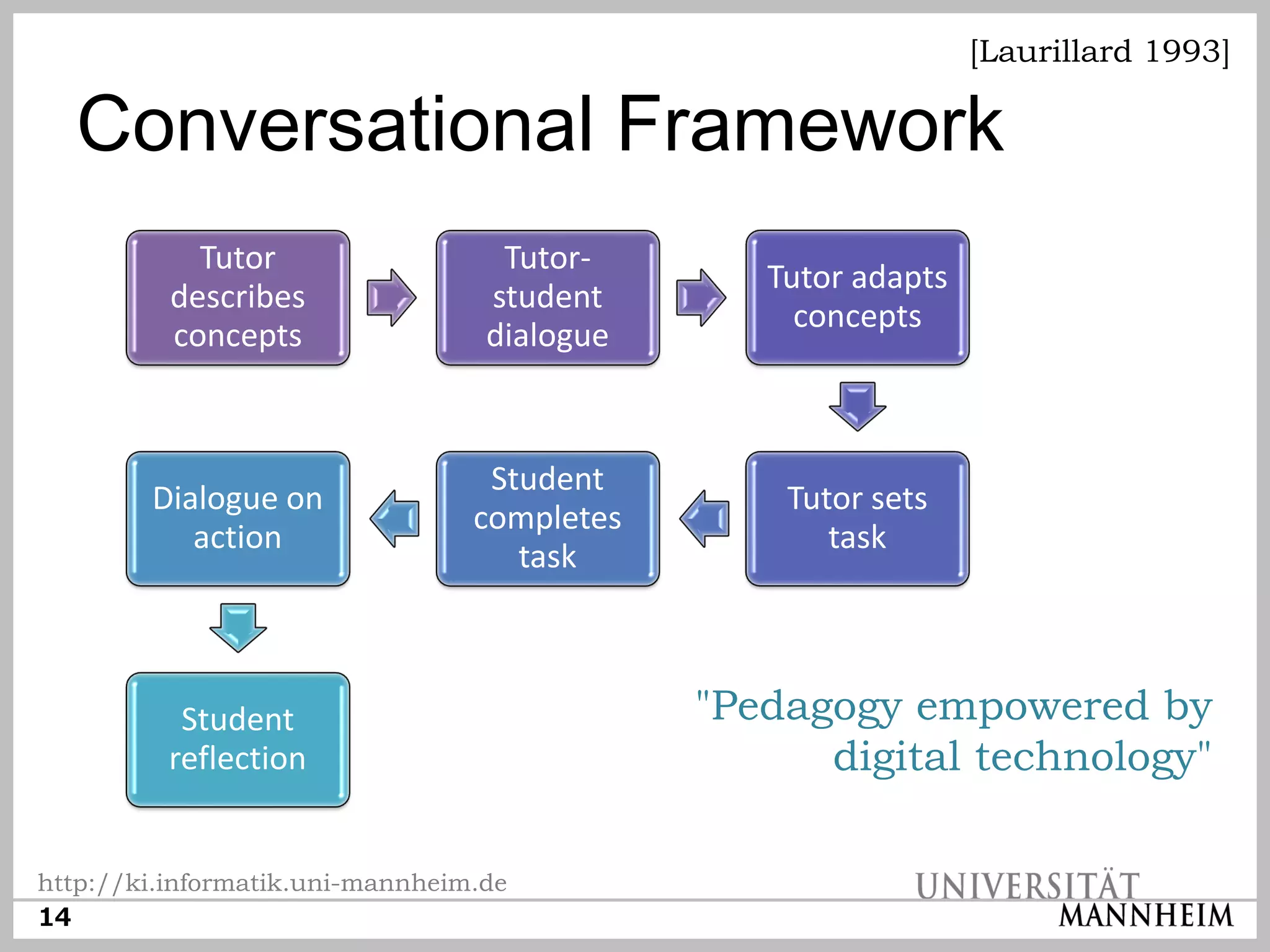 [Laurillard 1993]

Conversational Framework

Tutor describes concepts

Tutor-student dialogue

Tutor adapts concepts

Tutor sets task

Student completes task

Dialogue on action

Student reflection

"Pedagogy empowered by digital technology"

http://ki.informatik.uni-mannheim.de

14

UNIVERSITÄT MANNHEIM